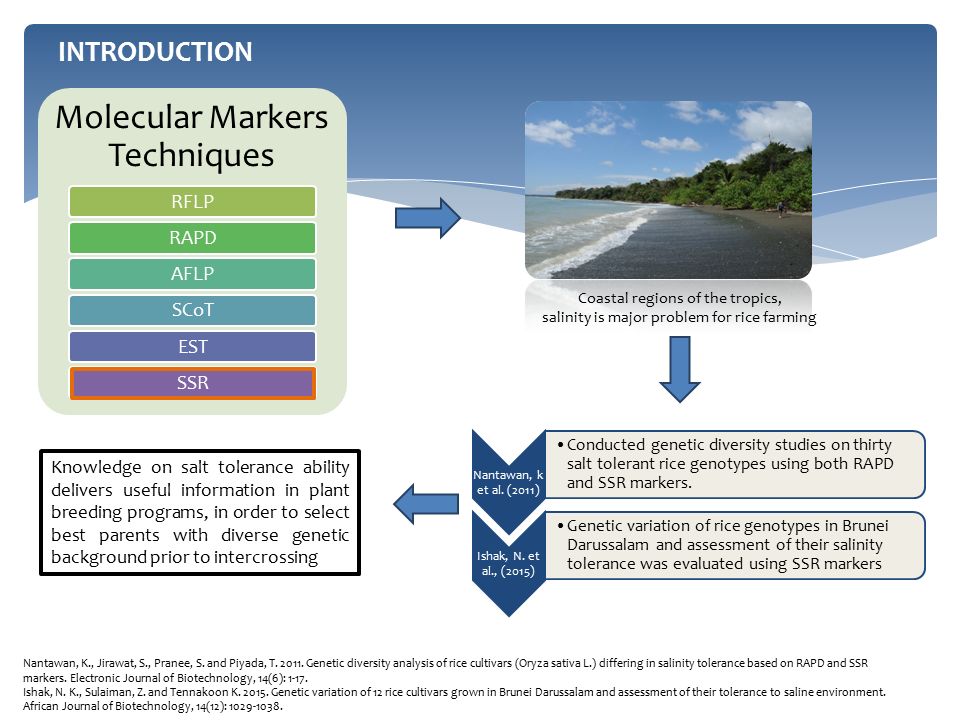 INTRODUCTION

Molecular Markers Techniques

RFLP

RAPD

AFLP

SCoT

EST

SSR

Coastal regions of the tropics, salinity is major problem for rice farming

Nantawan, k et al. (2011)

• Conducted genetic diversity studies on thirty salt tolerant rice genotypes using both RAPD and SSR markers.

Ishak, N. et al., (2015)

• Genetic variation of rice genotypes in Brunei Darussalam and assessment of their salinity tolerance was evaluated using SSR markers

Knowledge on salt tolerance ability delivers useful information in plant breeding programs, in order to select best parents with diverse genetic background prior to intercrossing

Nantawan, K., Jirawat, S., Pranee, S. and Piyada, T. 2011. Genetic diversity analysis of rice cultivars (Oryza sativa L.) differing in salinity tolerance based on RAPD and SSR markers. Electronic Journal of Biotechnology, 14(6): 1-17.
Ishak, N. K., Sulaiman, Z. and Tennakoon K. 2015. Genetic variation of 12 rice cultivars grown in Brunei Darussalam and assessment of their tolerance to saline environment. African Journal of Biotechnology, 14(12): 1029-1038.